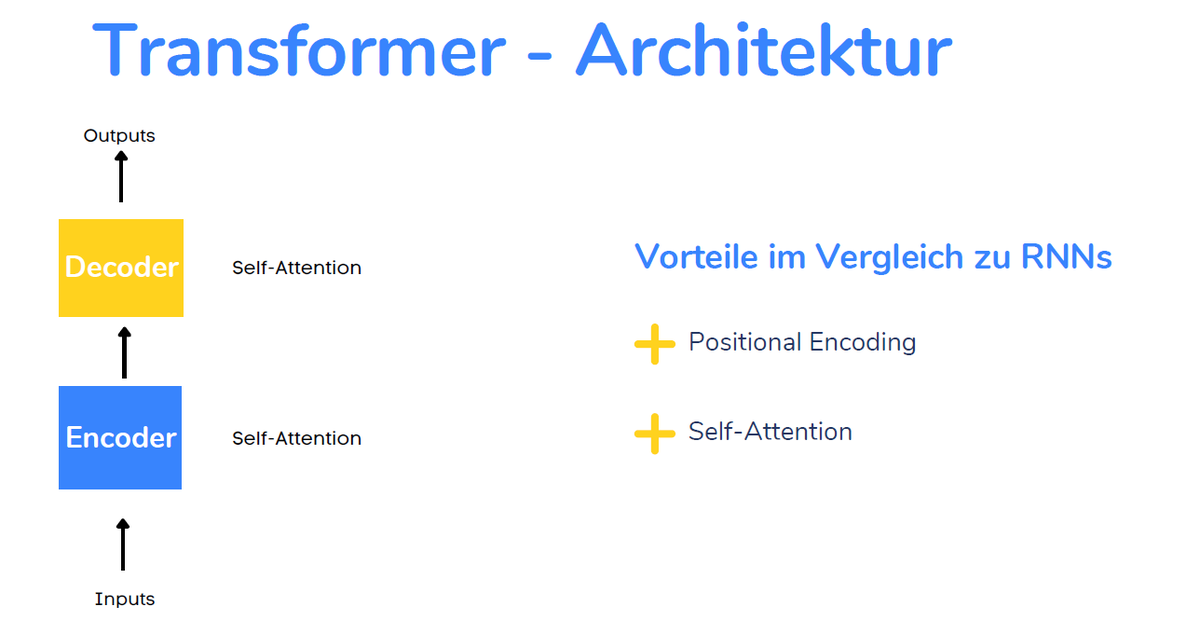 Transformer - Architektur

Outputs

Decoder

Self-Attention

Encoder

Self-Attention

Inputs

Vorteile im Vergleich zu RNNs

Positional Encoding

Self-Attention